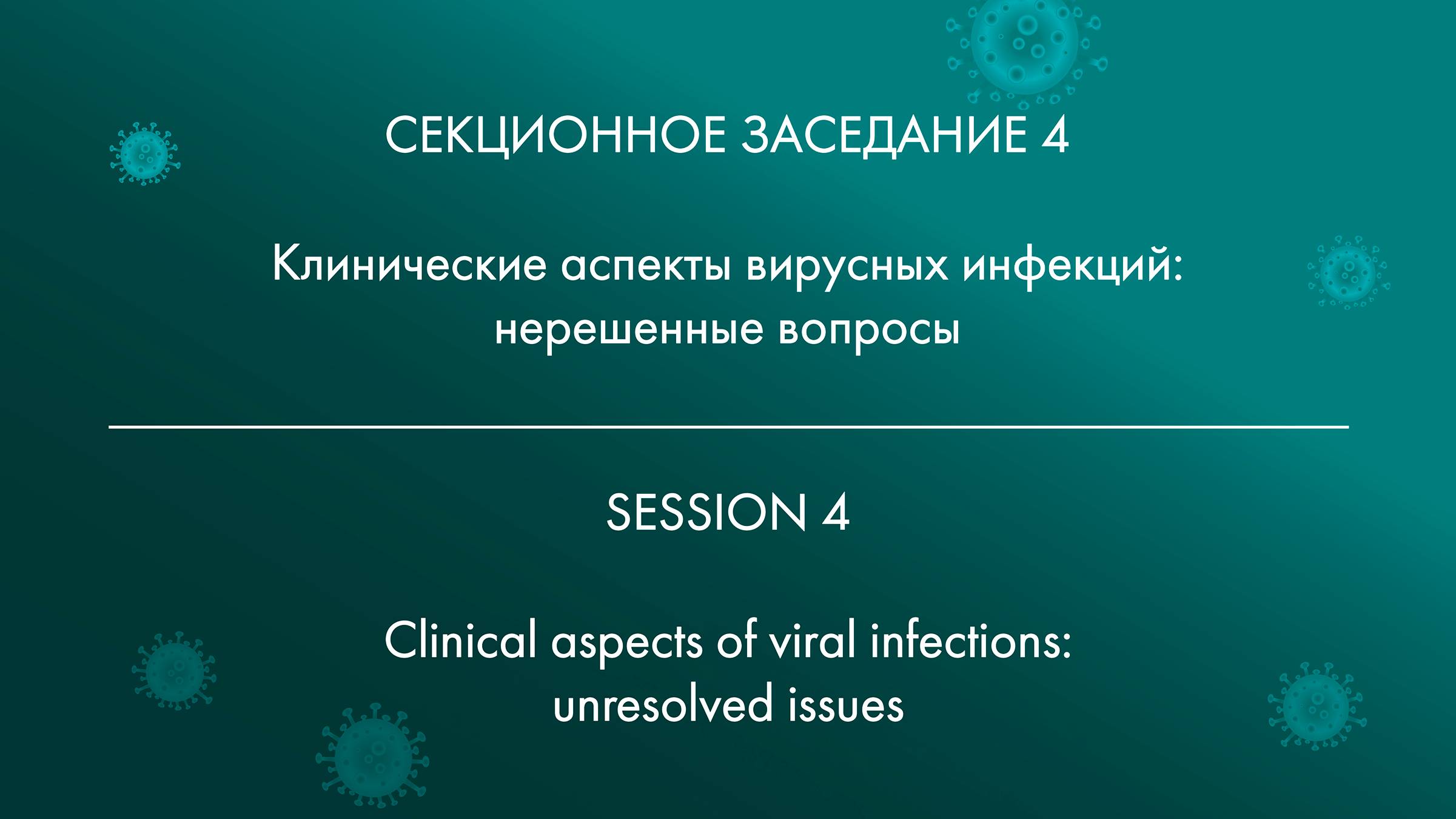 СЕКЦИОННОЕ ЗАСЕДАНИЕ 4

Клинические аспекты вирусных инфекций: нерешенные вопросы

SESSION 4

Clinical aspects of viral infections: unresolved issues